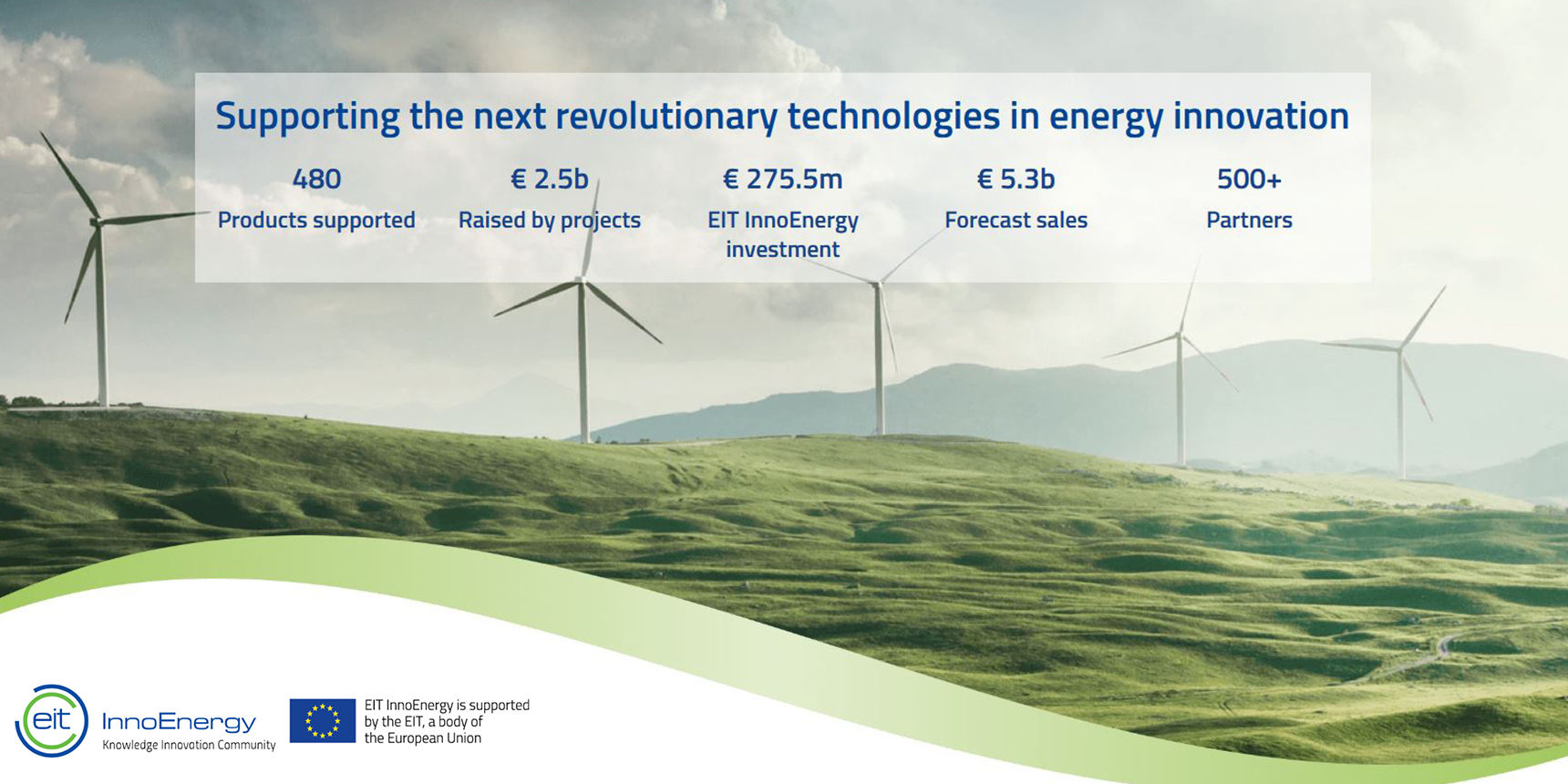 Supporting the next revolutionary technologies in energy innovation

480
Products supported

€ 2.5b
Raised by projects

€ 275.5m
EIT InnoEnergy investment

€ 5.3b
Forecast sales

500+
Partners

eit InnoEnergy
Knowledge Innovation Community

EIT InnoEnergy is supported by the EIT, a body of the European Union